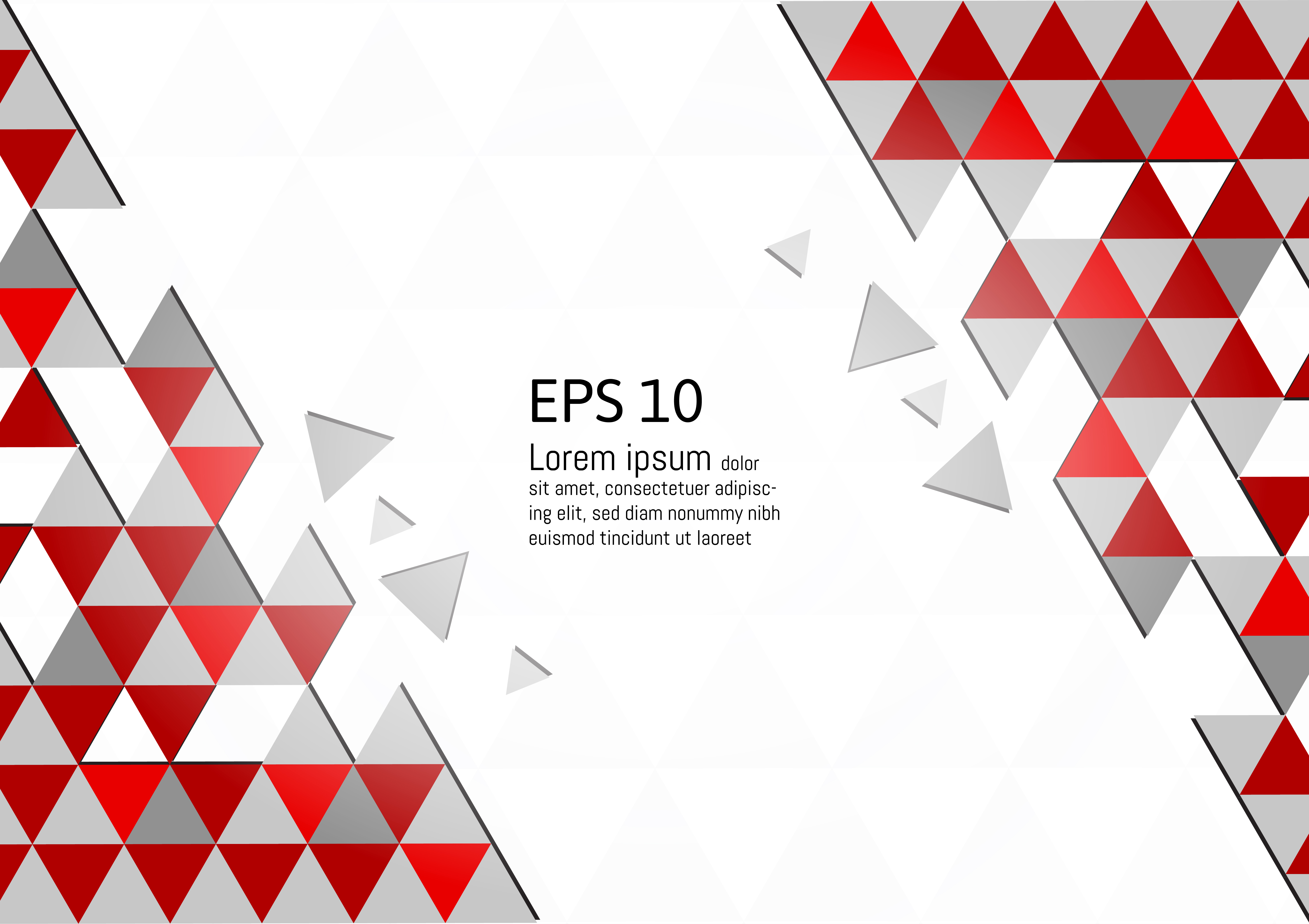 EPS 10

Lorem ipsum dolor sit amet, consectetuer adipiscing elit, sed diam nonummy nibh euismod tincidunt ut laoreet